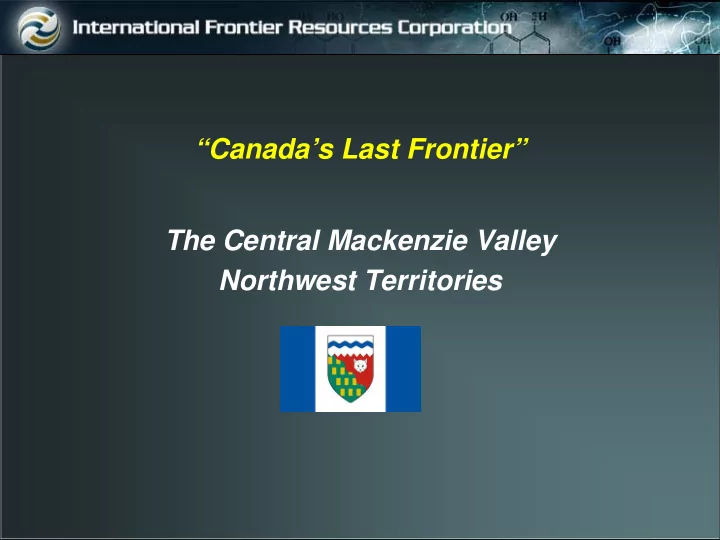 International Frontier Resources Corporation

“Canada’s Last Frontier”

The Central Mackenzie Valley
Northwest Territories